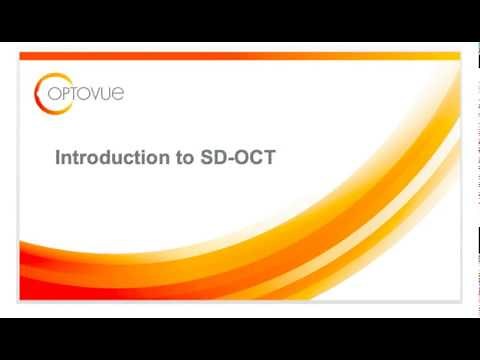 OPTOVUE

Introduction to SD-OCT